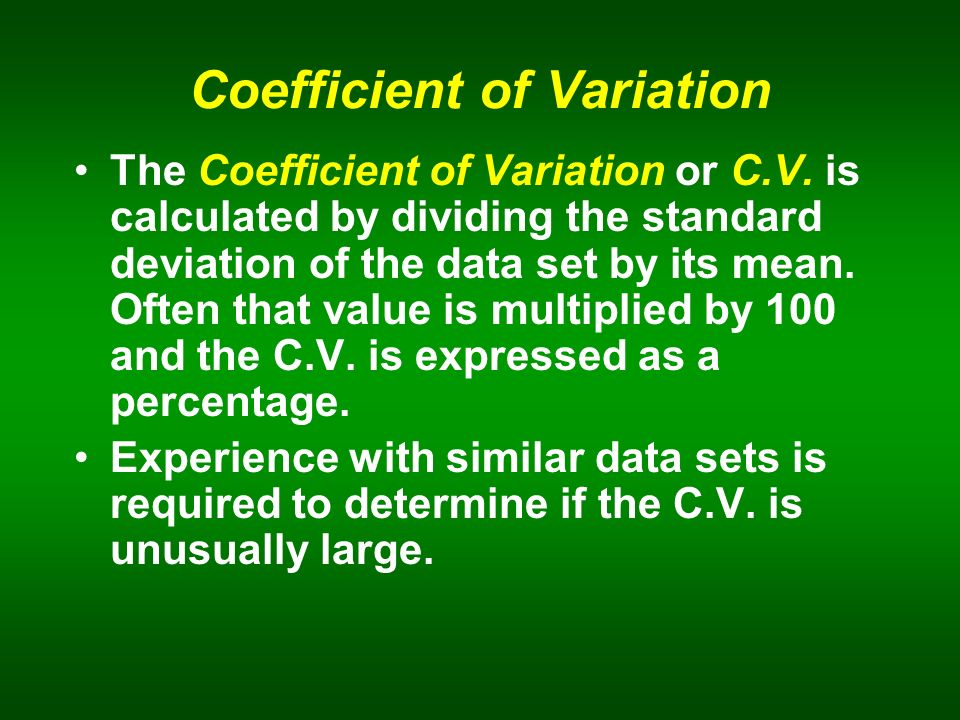 Coefficient of Variation

• The Coefficient of Variation or C.V. is calculated by dividing the standard deviation of the data set by its mean. Often that value is multiplied by 100 and the C.V. is expressed as a percentage.

• Experience with similar data sets is required to determine if the C.V. is unusually large.